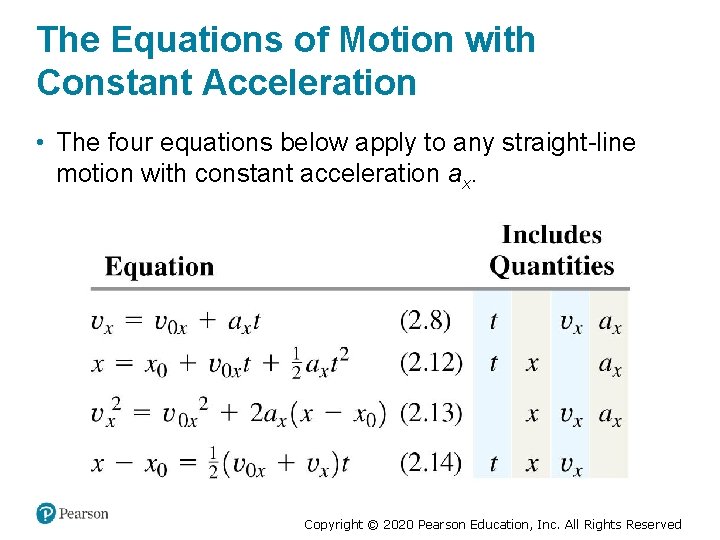 The Equations of Motion with Constant Acceleration

• The four equations below apply to any straight-line motion with constant acceleration $a_x$.

| Equation | | Includes Quantities | | | |
|---|---|---|---|---|---|
| $v_x = v_{0x} + a_x t$ | (2.8) | $t$ | | $v_x$ | $a_x$ |
| $x = x_0 + v_{0x}t + \frac{1}{2}a_x t^2$ | (2.12) | $t$ | $x$ | | $a_x$ |
| $v_x^2 = v_{0x}^2 + 2a_x(x - x_0)$ | (2.13) | | $x$ | $v_x$ | $a_x$ |
| $x - x_0 = \frac{1}{2}(v_{0x} + v_x)t$ | (2.14) | $t$ | $x$ | $v_x$ | |

Pearson

Copyright © 2020 Pearson Education, Inc. All Rights Reserved